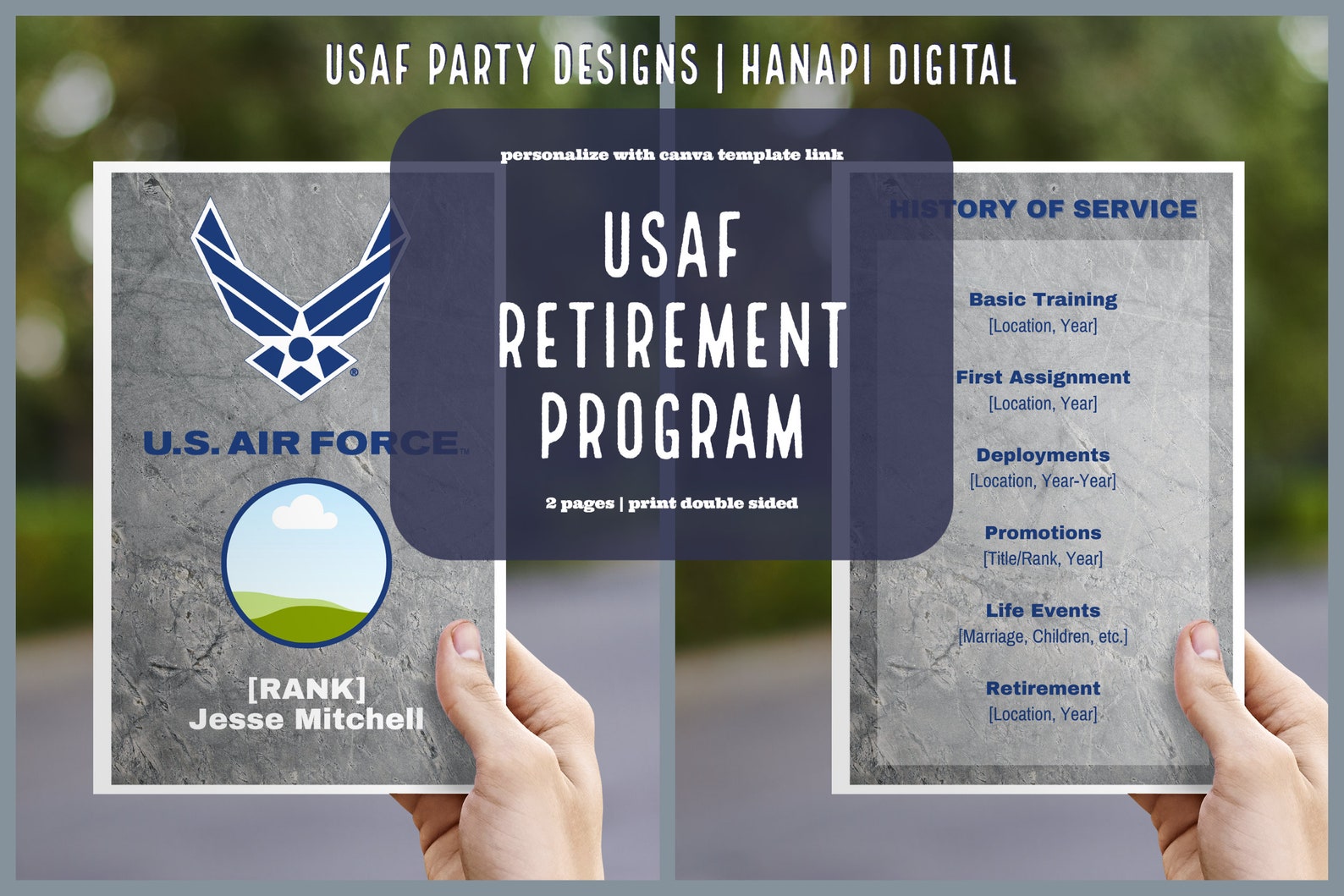 USAF PARTY DESIGNS | HANAPI DIGITAL

personalize with canva template link

USAF RETIREMENT PROGRAM

2 pages | print double sided

U.S. AIR FORCE

[RANK]
Jesse Mitchell

HISTORY OF SERVICE

Basic Training
[Location, Year]

First Assignment
[Location, Year]

Deployments
[Location, Year-Year]

Promotions
[Title/Rank, Year]

Life Events
[Marriage, Children, etc.]

Retirement
[Location, Year]